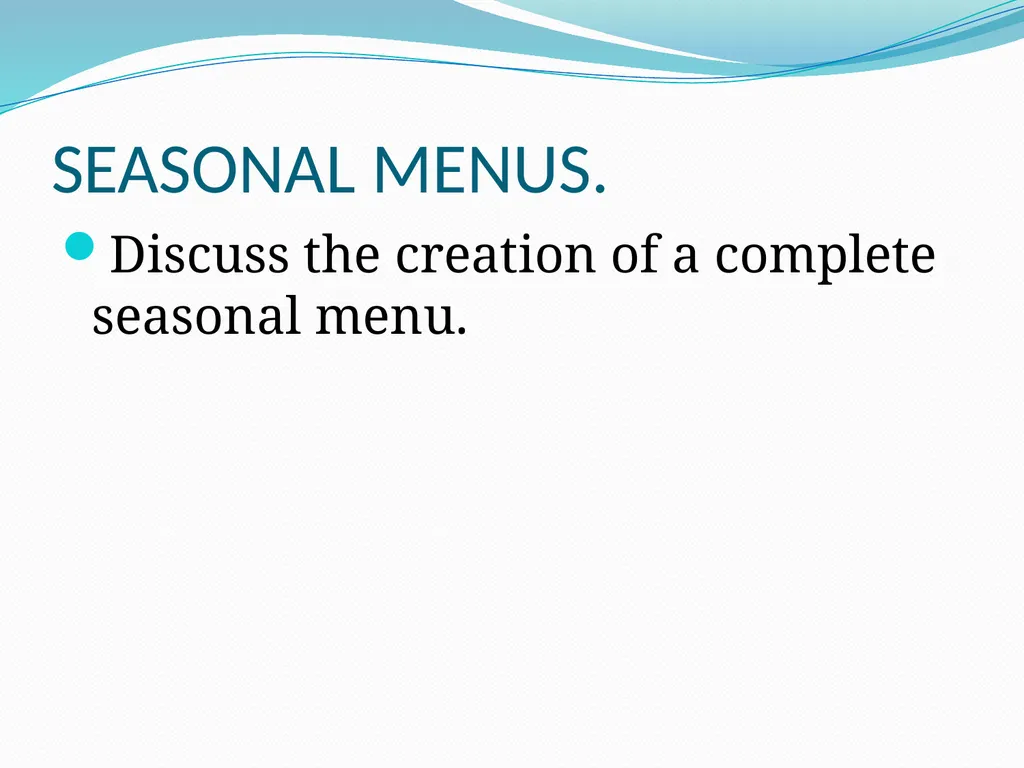 SEASONAL MENUS.

Discuss the creation of a complete seasonal menu.